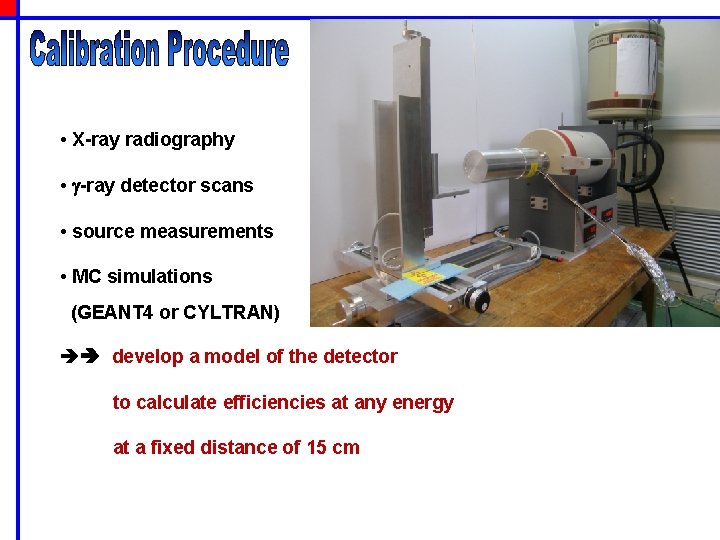 Calibration Procedure

• X-ray radiography

• $\gamma$-ray detector scans

• source measurements

• MC simulations (GEANT4 or CYLTRAN)

➔➔ develop a model of the detector

to calculate efficiencies at any energy

at a fixed distance of 15 cm